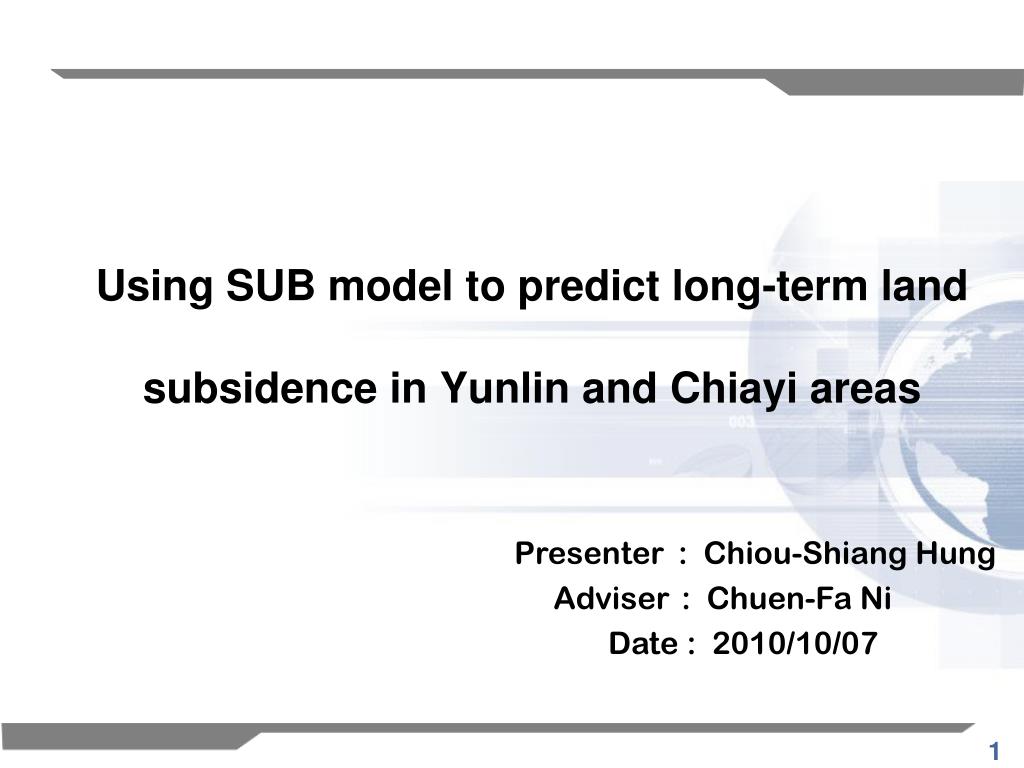 Using SUB model to predict long-term land subsidence in Yunlin and Chiayi areas

Presenter : Chiou-Shiang Hung
Adviser : Chuen-Fa Ni
Date : 2010/10/07

1